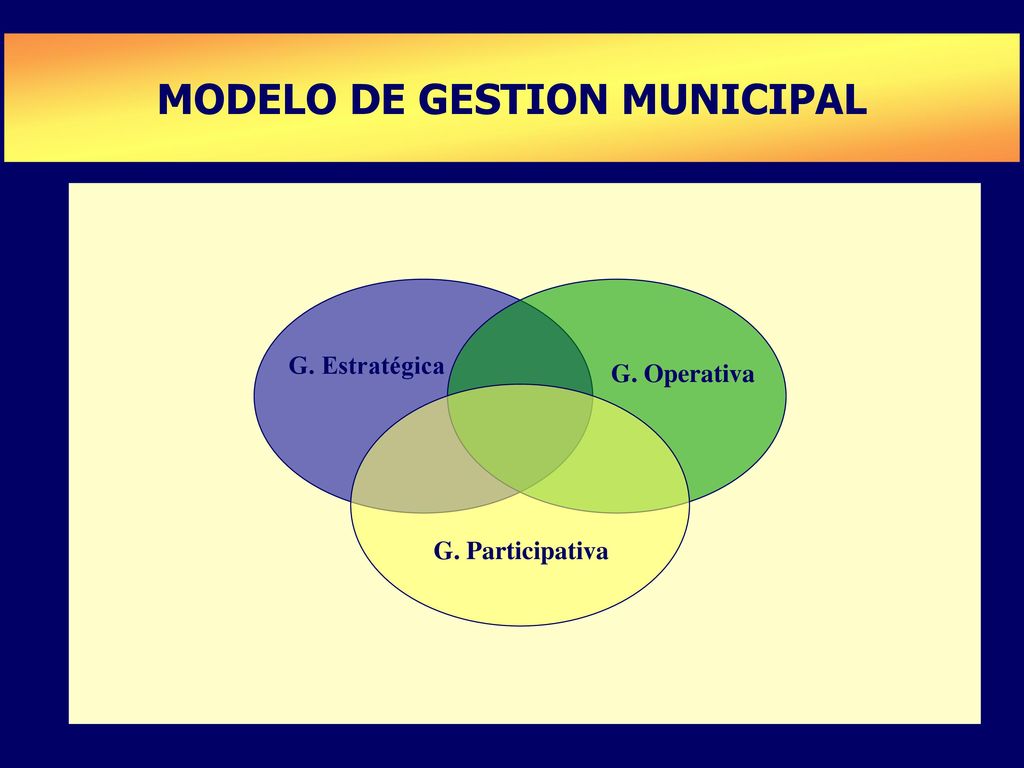 MODELO DE GESTION MUNICIPAL

G. Estratégica

G. Operativa

G. Participativa